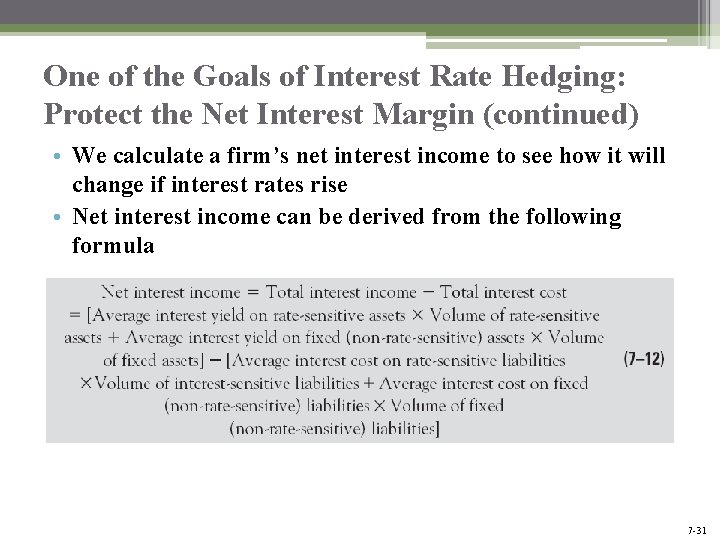 One of the Goals of Interest Rate Hedging: Protect the Net Interest Margin (continued)

• We calculate a firm's net interest income to see how it will change if interest rates rise

• Net interest income can be derived from the following formula

Net interest income = Total interest income − Total interest cost
= [Average interest yield on rate-sensitive assets × Volume of rate-sensitive assets + Average interest yield on fixed (non-rate-sensitive) assets × Volume of fixed assets] − [Average interest cost on rate-sensitive liabilities × Volume of interest-sensitive liabilities + Average interest cost on fixed (non-rate-sensitive) liabilities × Volume of fixed (non-rate-sensitive) liabilities]

(7–12)

7-31